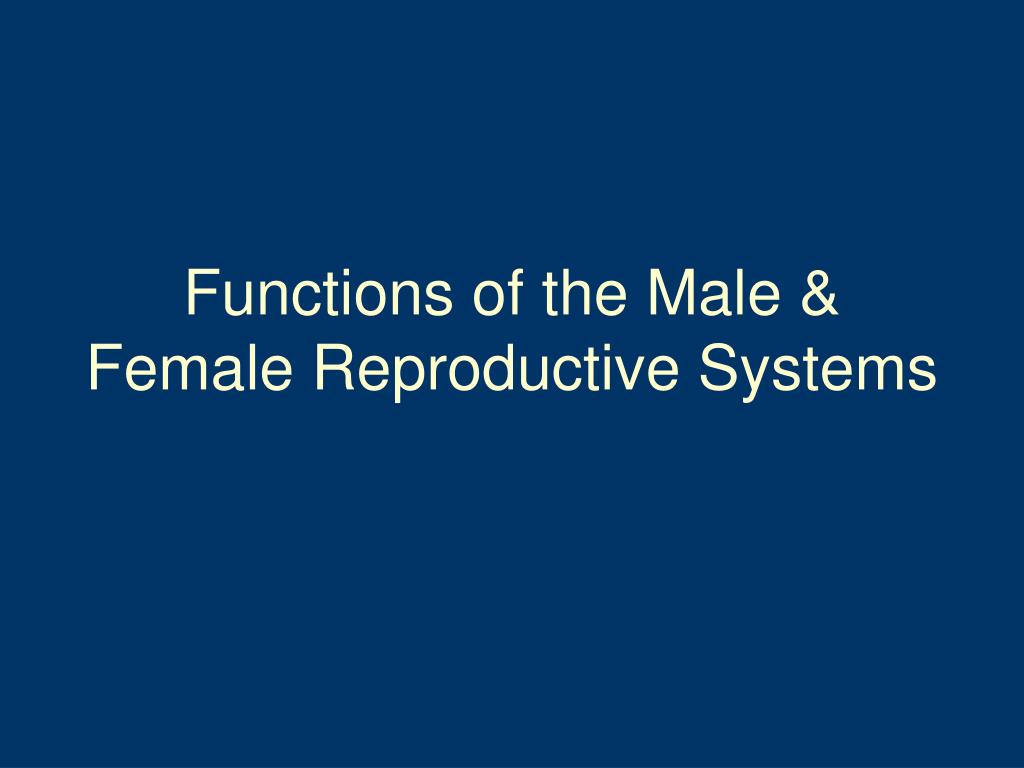 Functions of the Male & Female Reproductive Systems